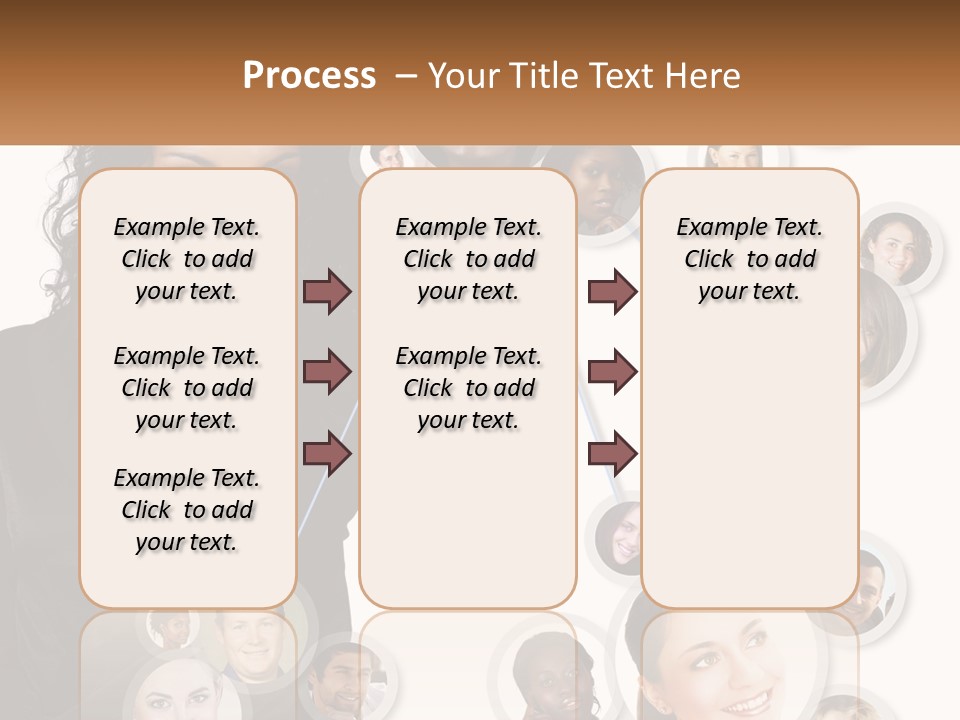 Process – Your Title Text Here

Example Text. Click to add your text.

Example Text. Click to add your text.

Example Text. Click to add your text.

Example Text. Click to add your text.

Example Text. Click to add your text.

Example Text. Click to add your text.